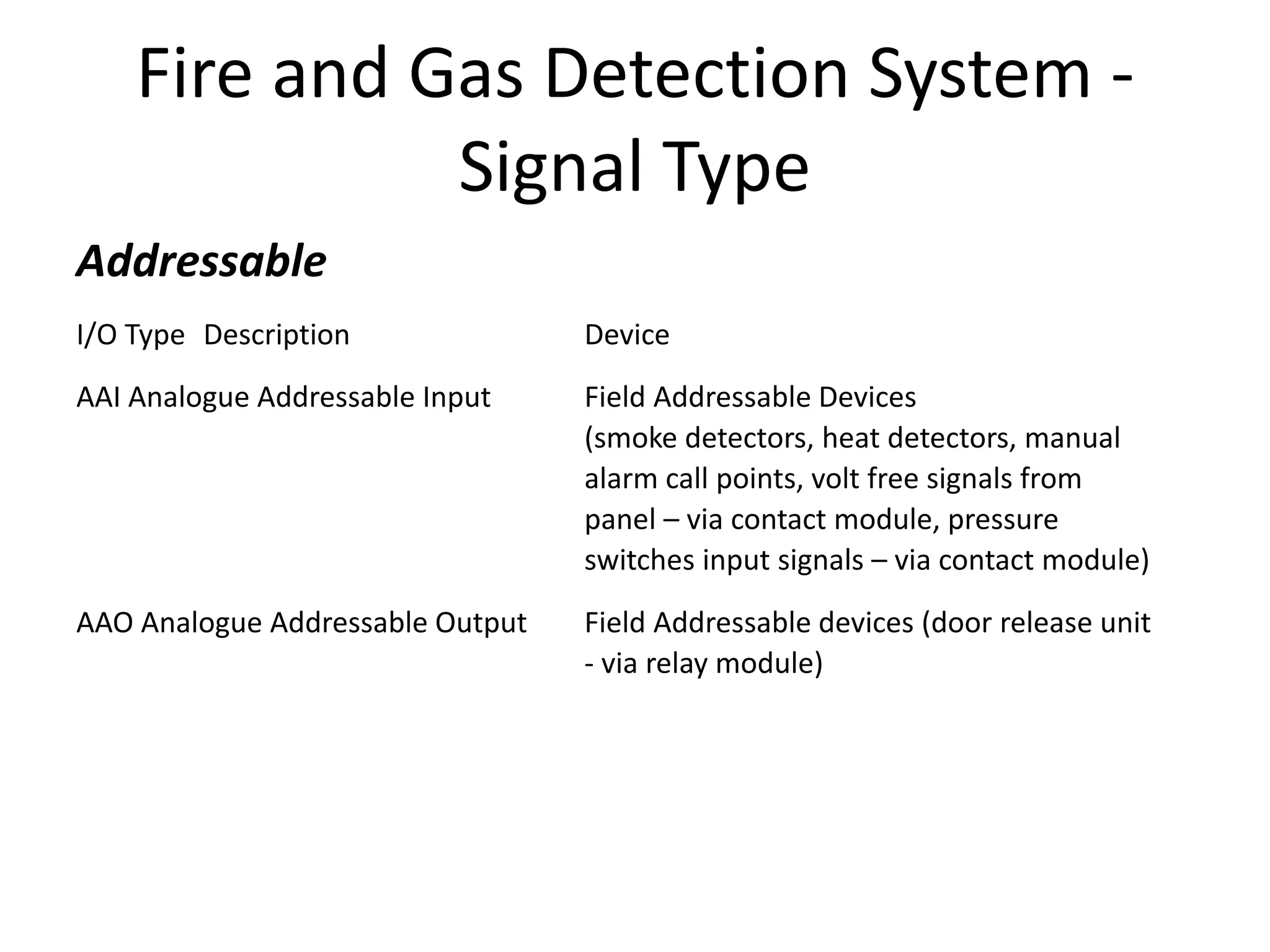 Fire and Gas Detection System - Signal Type

Addressable

| I/O Type Description | Device |
|---|---|
| AAI Analogue Addressable Input | Field Addressable Devices (smoke detectors, heat detectors, manual alarm call points, volt free signals from panel – via contact module, pressure switches input signals – via contact module) |
| AAO Analogue Addressable Output | Field Addressable devices (door release unit - via relay module) |